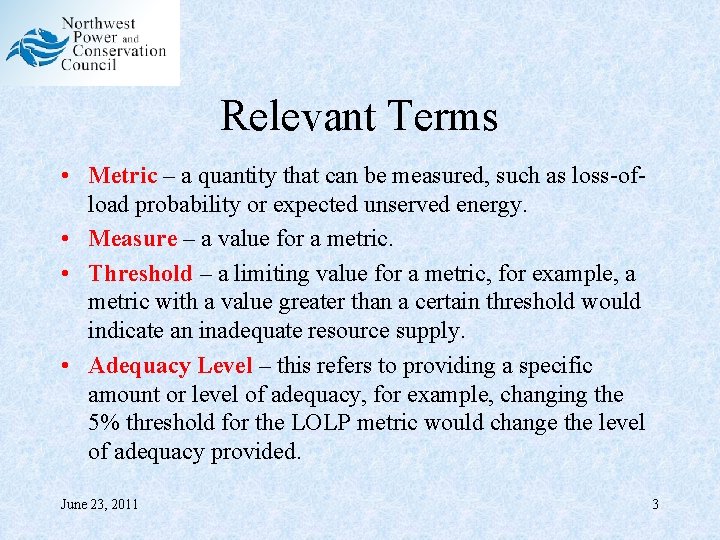 Northwest Power and Conservation Council

Relevant Terms

• Metric – a quantity that can be measured, such as loss-of-load probability or expected unserved energy.
• Measure – a value for a metric.
• Threshold – a limiting value for a metric, for example, a metric with a value greater than a certain threshold would indicate an inadequate resource supply.
• Adequacy Level – this refers to providing a specific amount or level of adequacy, for example, changing the 5% threshold for the LOLP metric would change the level of adequacy provided.

June 23, 2011

3